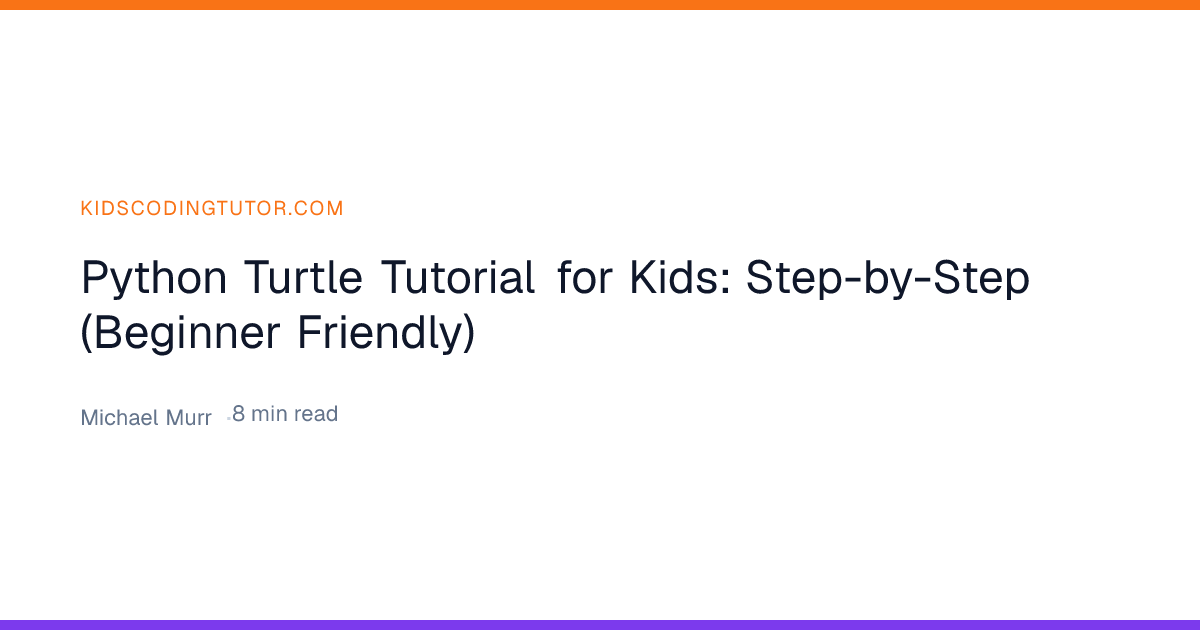 KIDSCODINGTUTOR.COM

Python Turtle Tutorial for Kids: Step-by-Step (Beginner Friendly)

Michael Murr · 8 min read